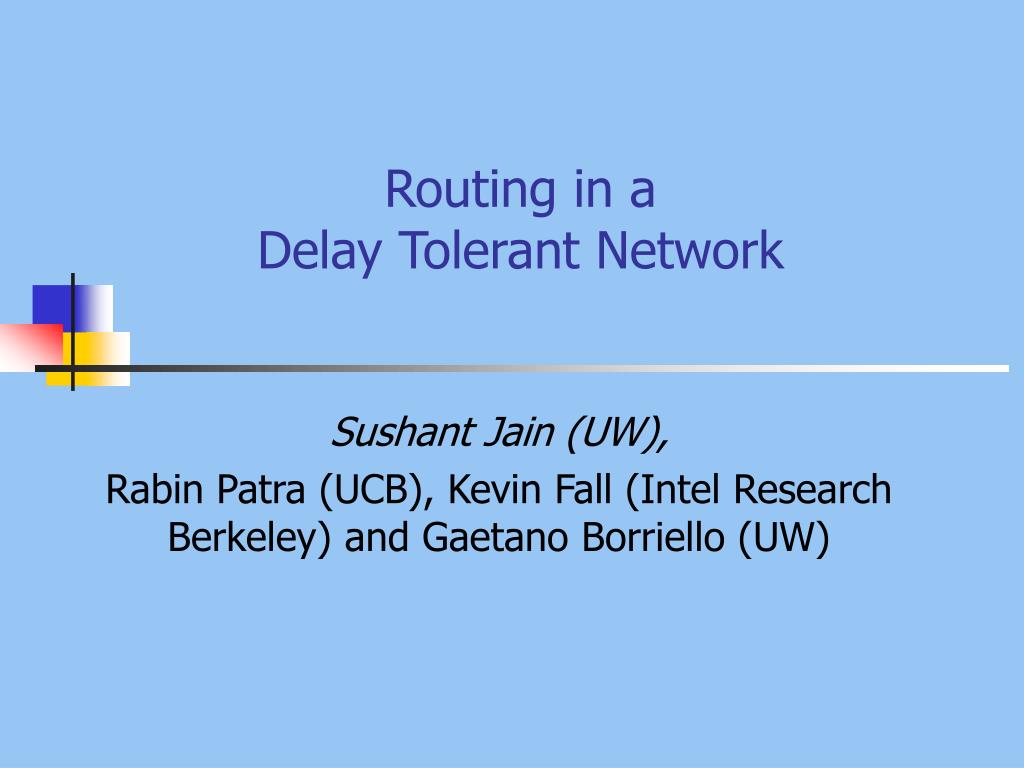 Routing in a
Delay Tolerant Network

Sushant Jain (UW),
Rabin Patra (UCB), Kevin Fall (Intel Research Berkeley) and Gaetano Borriello (UW)